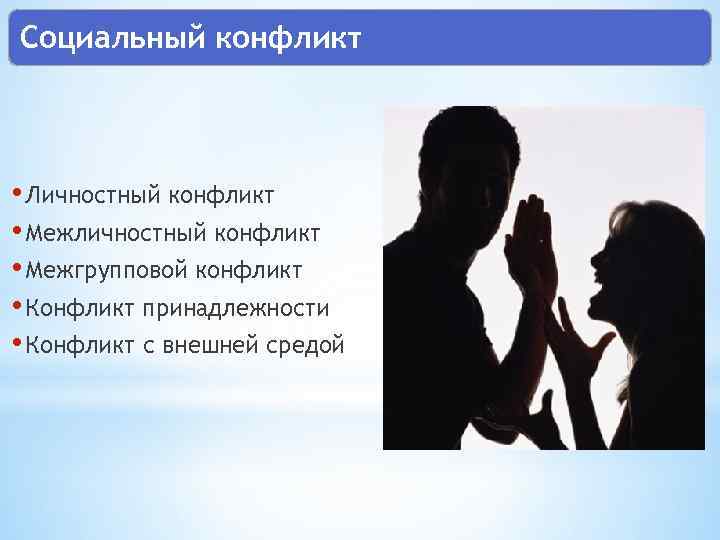 Социальный конфликт

• Личностный конфликт
• Межличностный конфликт
• Межгрупповой конфликт
• Конфликт принадлежности
• Конфликт с внешней средой